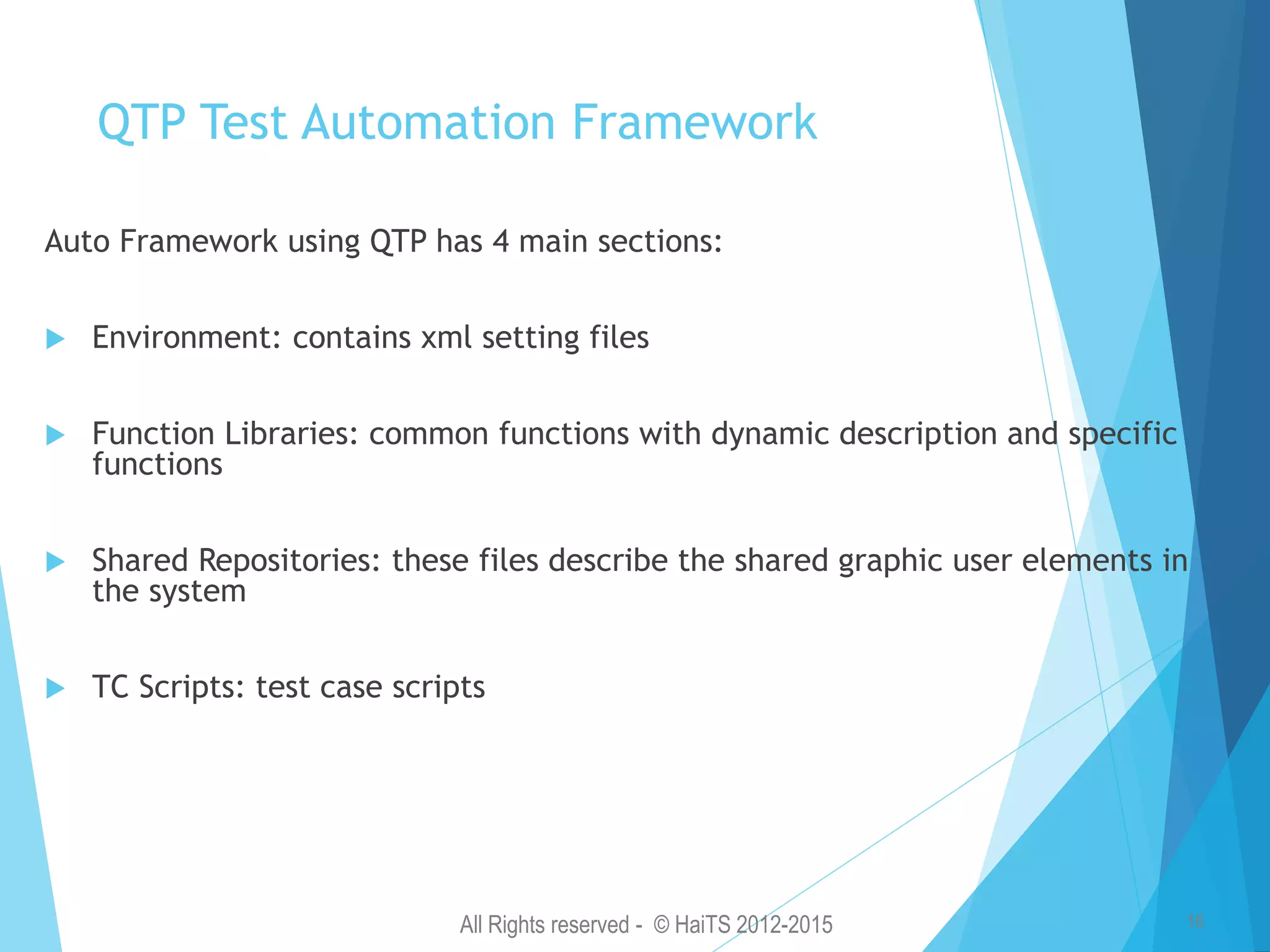 QTP Test Automation Framework

Auto Framework using QTP has 4 main sections:

Environment: contains xml setting files

Function Libraries: common functions with dynamic description and specific functions

Shared Repositories: these files describe the shared graphic user elements in the system

TC Scripts: test case scripts

All Rights reserved - © HaiTS 2012-2015

16